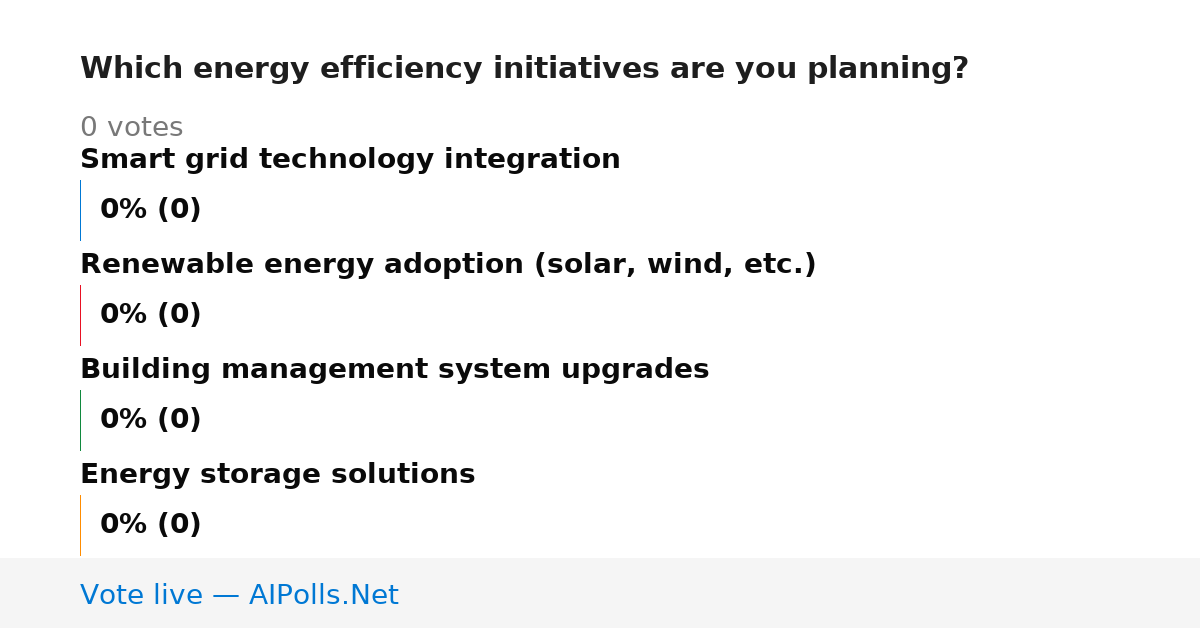 Which energy efficiency initiatives are you planning?

0 votes

Smart grid technology integration

0% (0)

Renewable energy adoption (solar, wind, etc.)

0% (0)

Building management system upgrades

0% (0)

Energy storage solutions

0% (0)

Vote live — AIPolls.Net